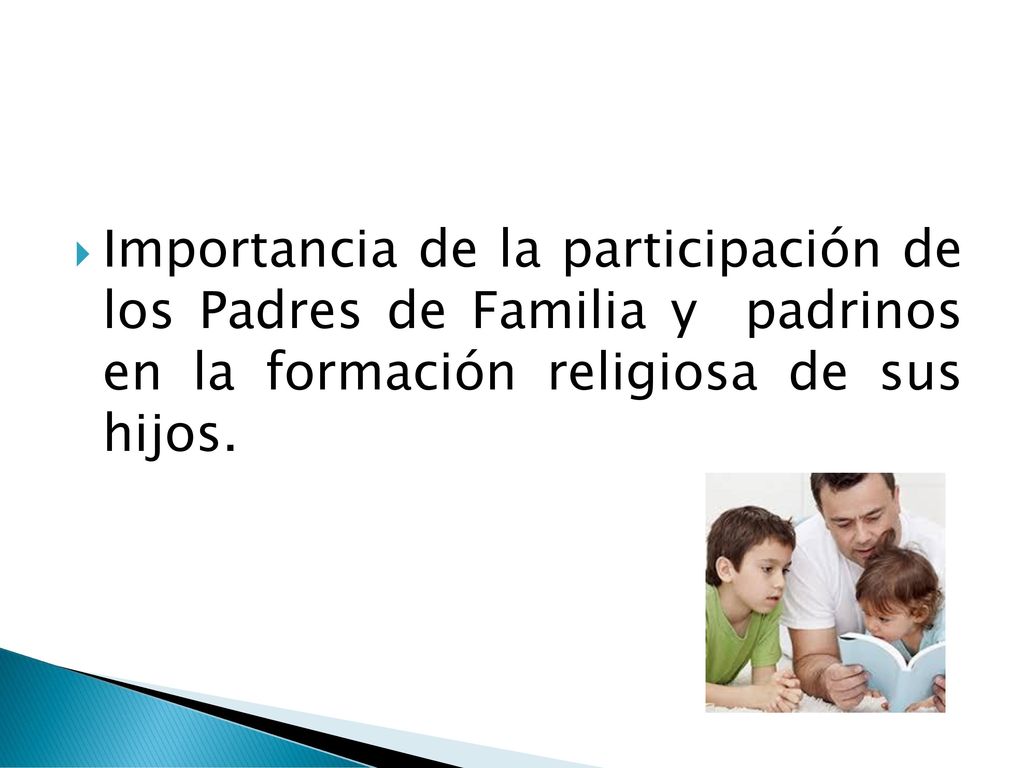 Importancia de la participación de los Padres de Familia y padrinos en la formación religiosa de sus hijos.